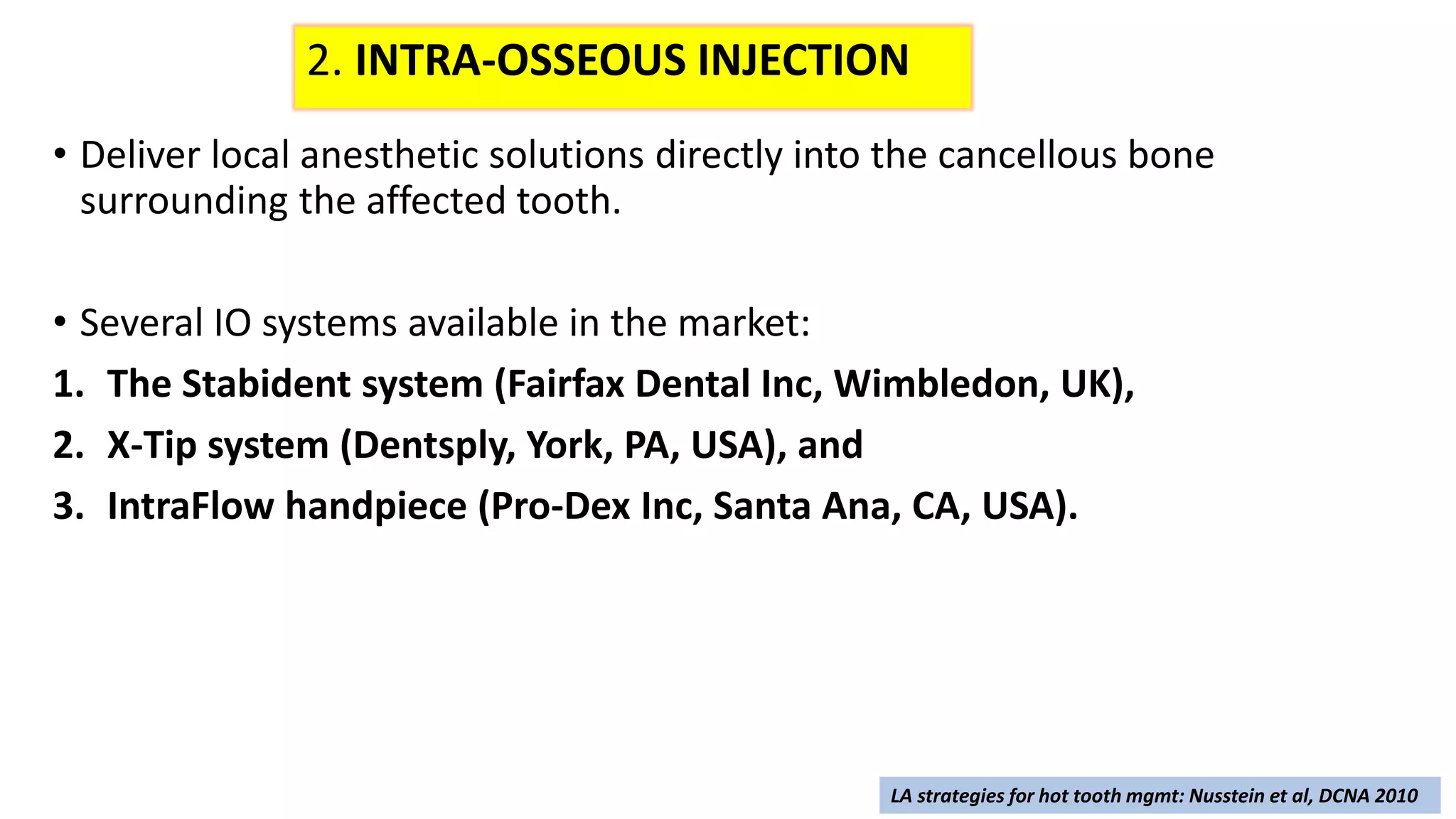 2. INTRA-OSSEOUS INJECTION

• Deliver local anesthetic solutions directly into the cancellous bone surrounding the affected tooth.

• Several IO systems available in the market:
1. The Stabident system (Fairfax Dental Inc, Wimbledon, UK),
2. X-Tip system (Dentsply, York, PA, USA), and
3. IntraFlow handpiece (Pro-Dex Inc, Santa Ana, CA, USA).

LA strategies for hot tooth mgmt: Nusstein et al, DCNA 2010